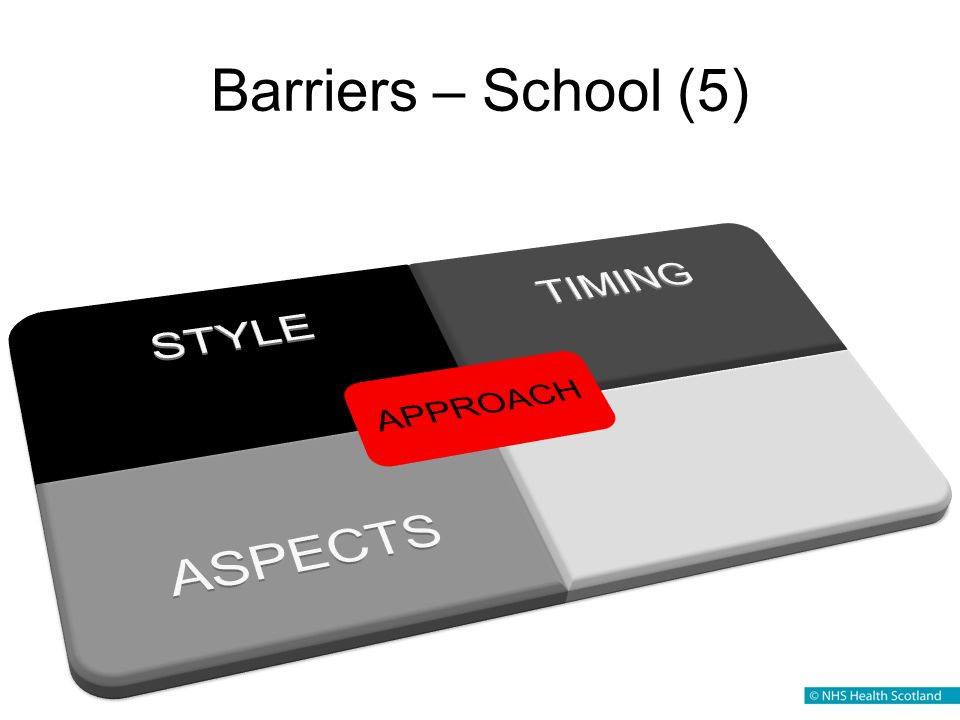 Barriers – School (5)

STYLE

TIMING

APPROACH

ASPECTS

© NHS Health Scotland